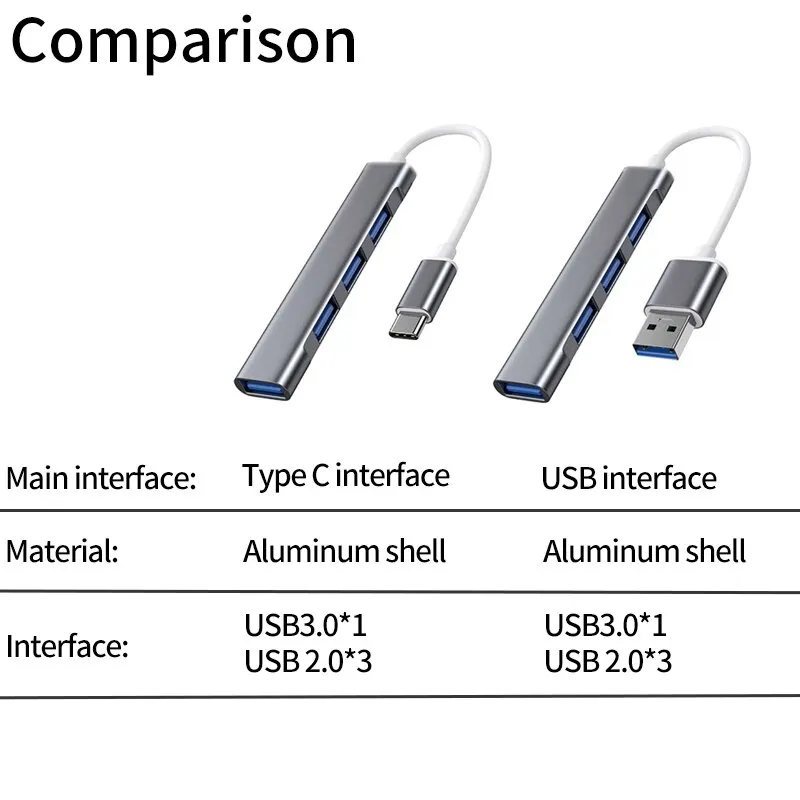 Comparison

| Main interface: | Type C interface | USB interface |
|---|---|---|
| Material: | Aluminum shell | Aluminum shell |
| Interface: | USB3.0*1 USB 2.0*3 | USB3.0*1 USB 2.0*3 |